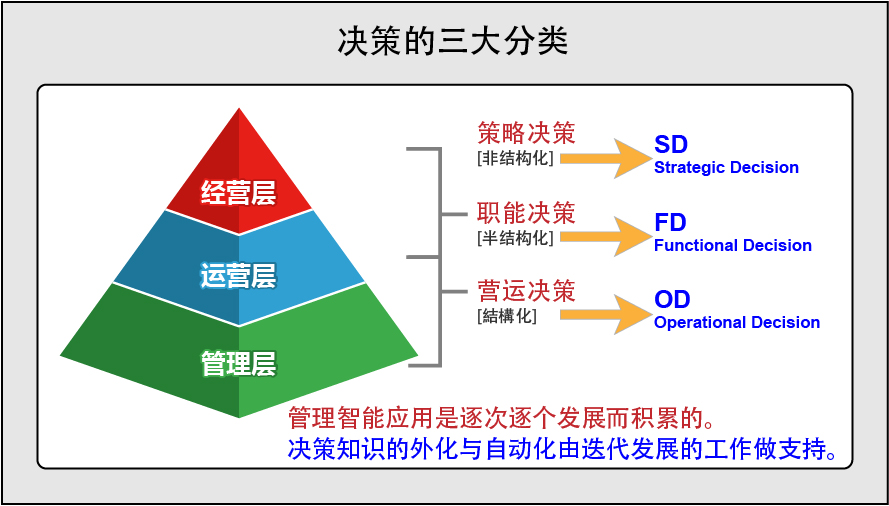 决策的三大分类

经营层
运营层
管理层

策略决策
[非结构化]
SD
Strategic Decision

职能决策
[半结构化]
FD
Functional Decision

营运决策
[結構化]
OD
Operational Decision

管理智能应用是逐次逐个发展而积累的。
决策知识的外化与自动化由迭代发展的工作做支持。